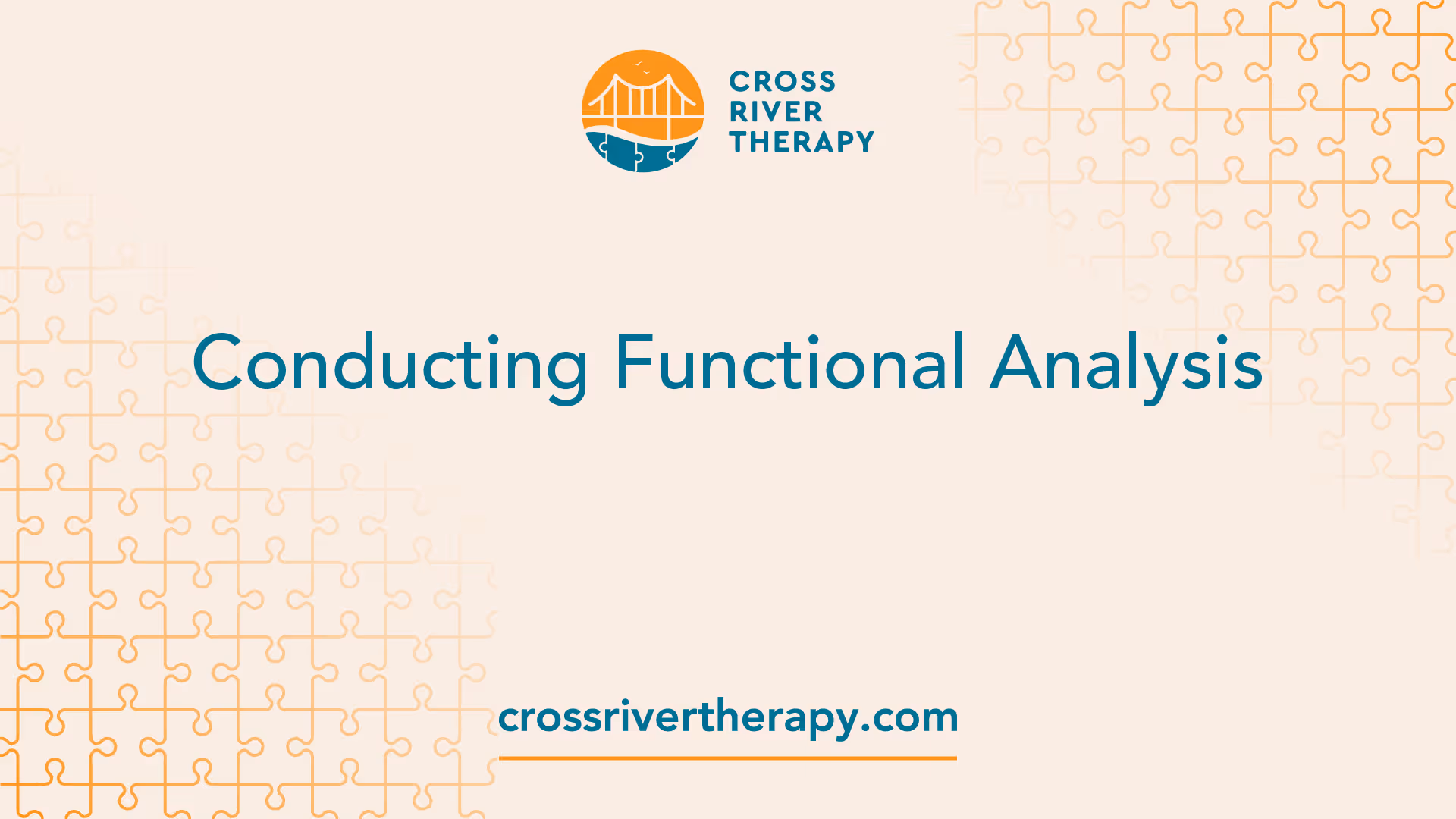 CROSS
RIVER
THERAPY

Conducting Functional Analysis

crossrivertherapy.com